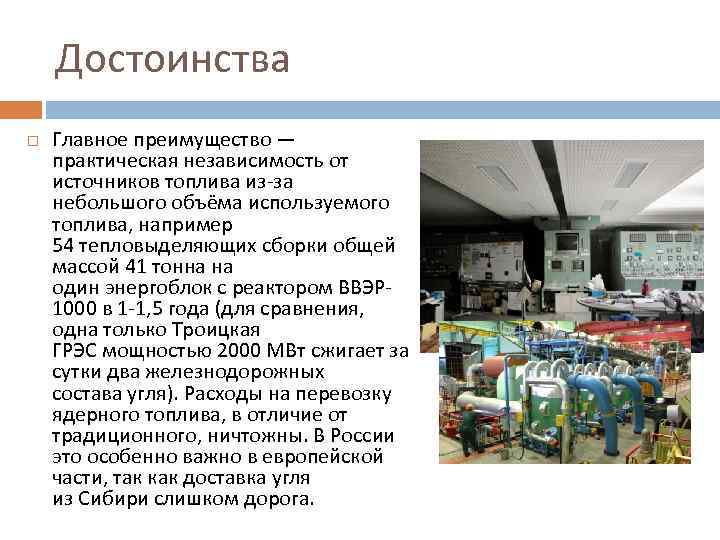 Достоинства

Главное преимущество — практическая независимость от источников топлива из-за небольшого объёма используемого топлива, например 54 тепловыделяющих сборки общей массой 41 тонна на один энергоблок с реактором ВВЭР-1000 в 1-1,5 года (для сравнения, одна только Троицкая ГРЭС мощностью 2000 МВт сжигает за сутки два железнодорожных состава угля). Расходы на перевозку ядерного топлива, в отличие от традиционного, ничтожны. В России это особенно важно в европейской части, так как доставка угля из Сибири слишком дорога.